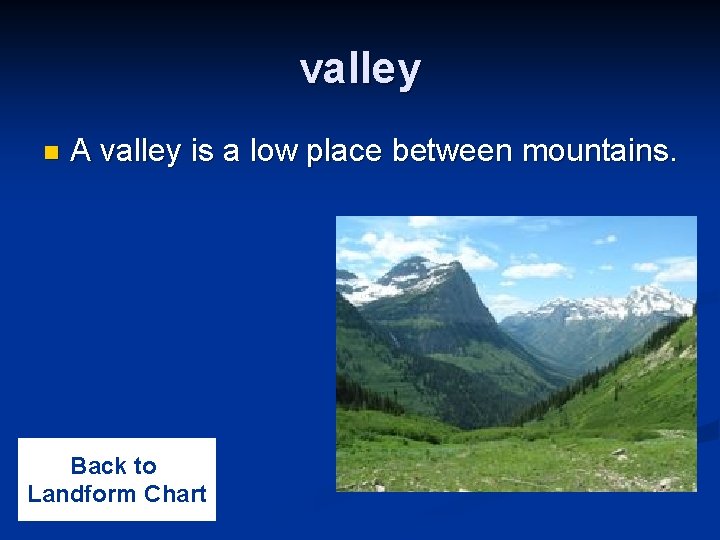 valley

A valley is a low place between mountains.

Back to Landform Chart